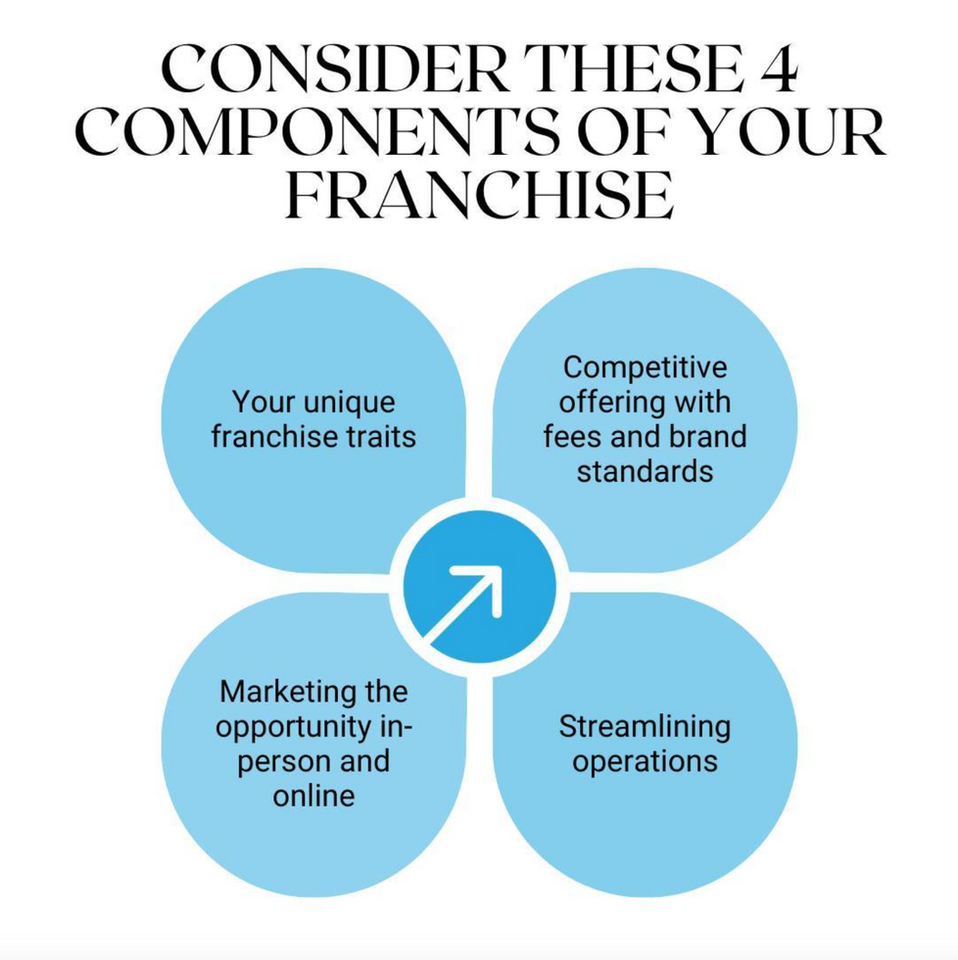 CONSIDER THESE 4 COMPONENTS OF YOUR FRANCHISE

Your unique franchise traits

Competitive offering with fees and brand standards

Marketing the opportunity in-person and online

Streamlining operations